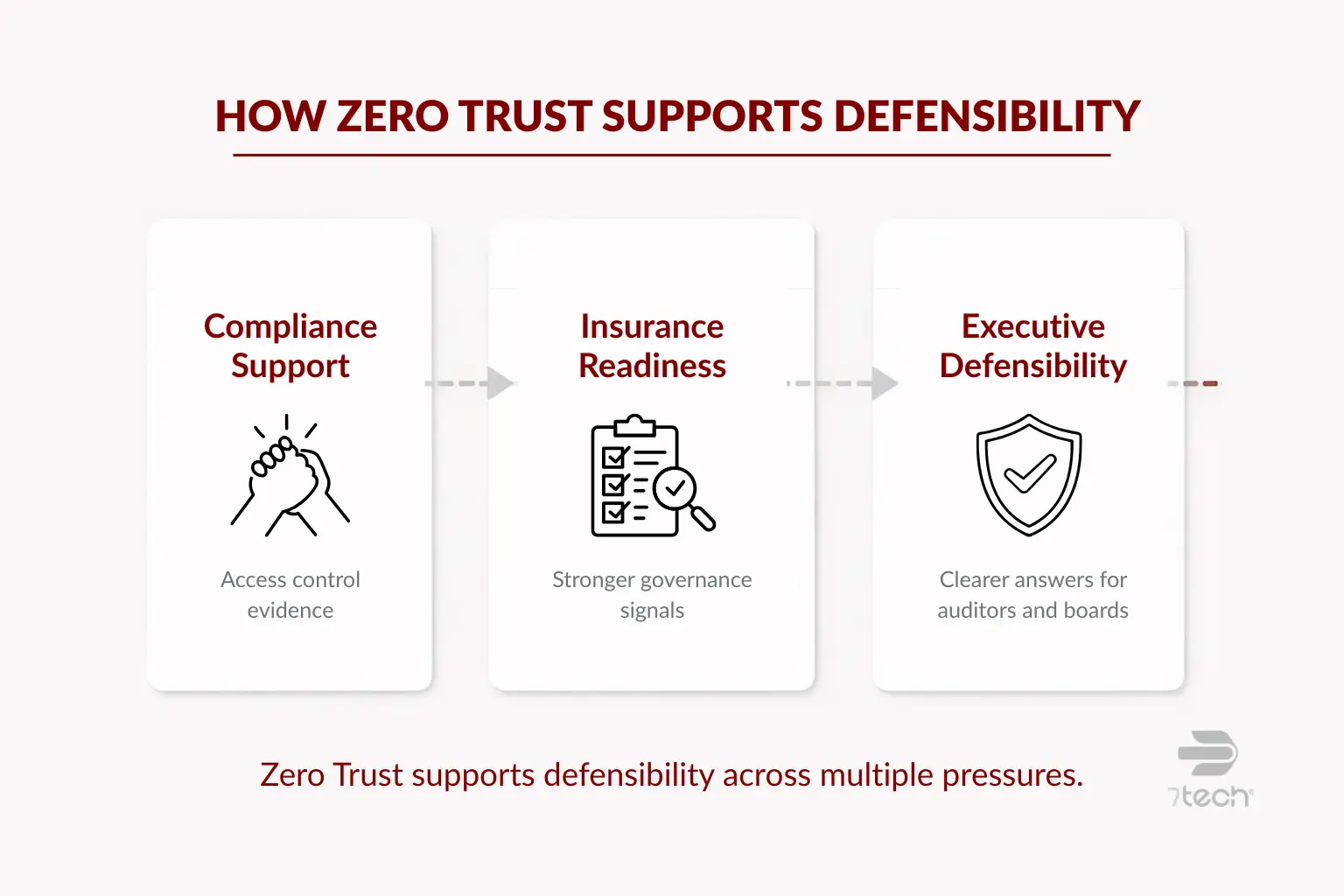 HOW ZERO TRUST SUPPORTS DEFENSIBILITY

Compliance Support

Access control evidence

Insurance Readiness

Stronger governance signals

Executive Defensibility

Clearer answers for auditors and boards

Zero Trust supports defensibility across multiple pressures.

7tech